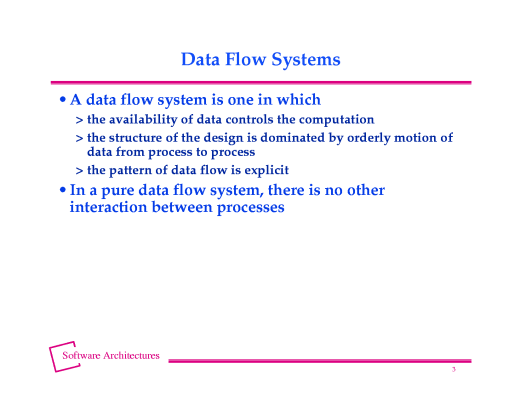 Data Flow Systems

• A data flow system is one in which

> the availability of data controls the computation

> the structure of the design is dominated by orderly motion of data from process to process

> the pattern of data flow is explicit

• In a pure data flow system, there is no other interaction between processes

Software Architectures

3